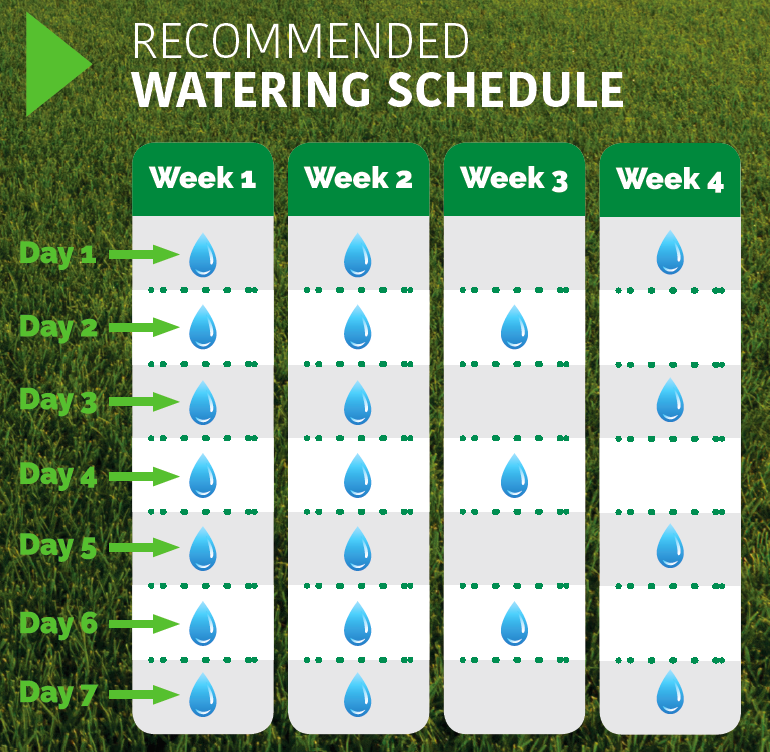 RECOMMENDED
WATERING SCHEDULE

| | Week 1 | Week 2 | Week 3 | Week 4 |
|---|---|---|---|---|
| Day 1 | | | | |
| Day 2 | | | | |
| Day 3 | | | | |
| Day 4 | | | | |
| Day 5 | | | | |
| Day 6 | | | | |
| Day 7 | | | | |